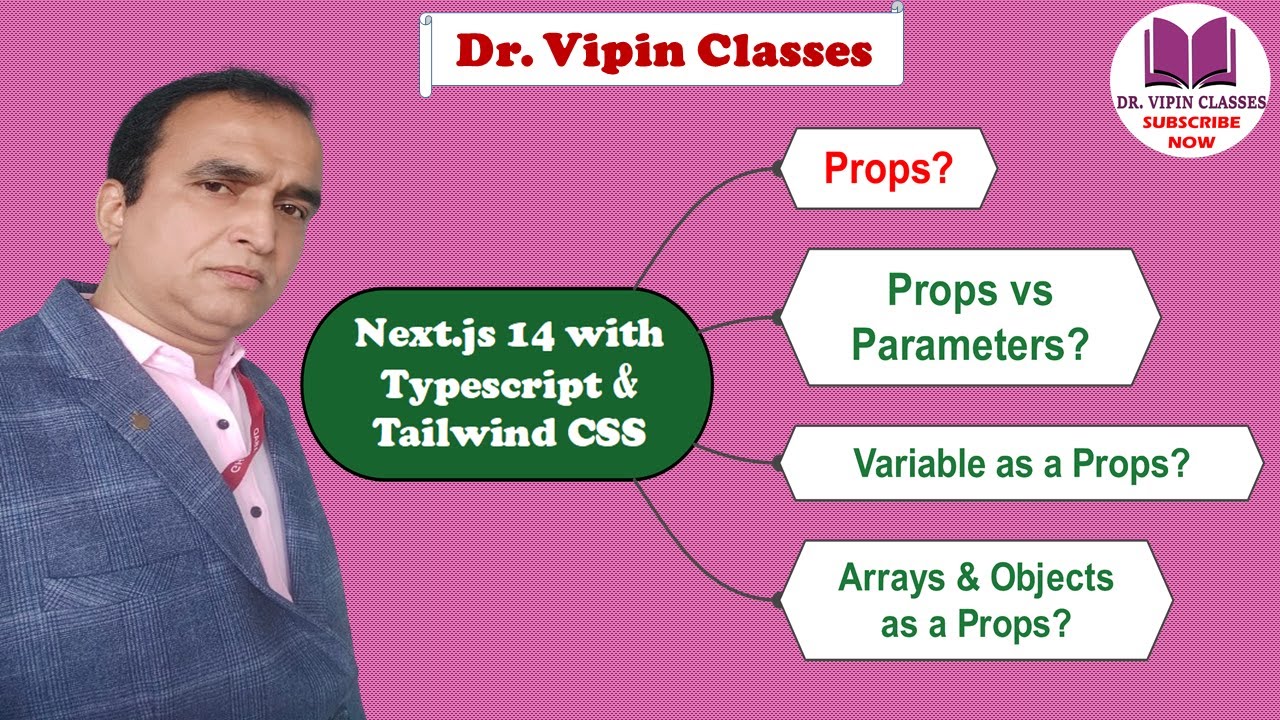 Dr. Vipin Classes

DR. VIPIN CLASSES
SUBSCRIBE
NOW

Next.js 14 with Typescript & Tailwind CSS

Props?

Props vs Parameters?

Variable as a Props?

Arrays & Objects as a Props?